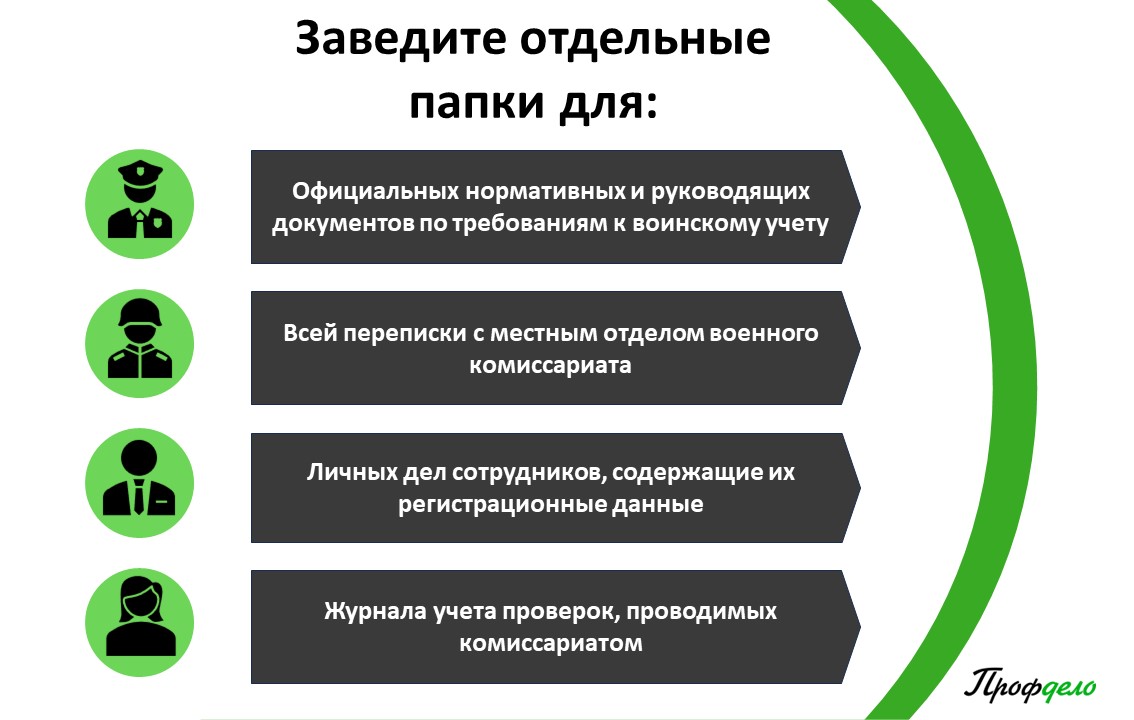 Заведите отдельные папки для:

Официальных нормативных и руководящих документов по требованиям к воинскому учету

Всей переписки с местным отделом военного комиссариата

Личных дел сотрудников, содержащие их регистрационные данные

Журнала учета проверок, проводимых комиссариатом

Профдело